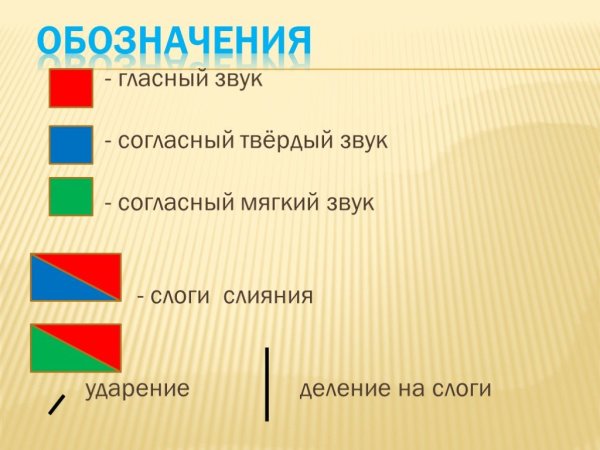 ОБОЗНАЧЕНИЯ

- гласный звук

- согласный твёрдый звук

- согласный мягкий звук

- слоги слияния

ударение

деление на слоги